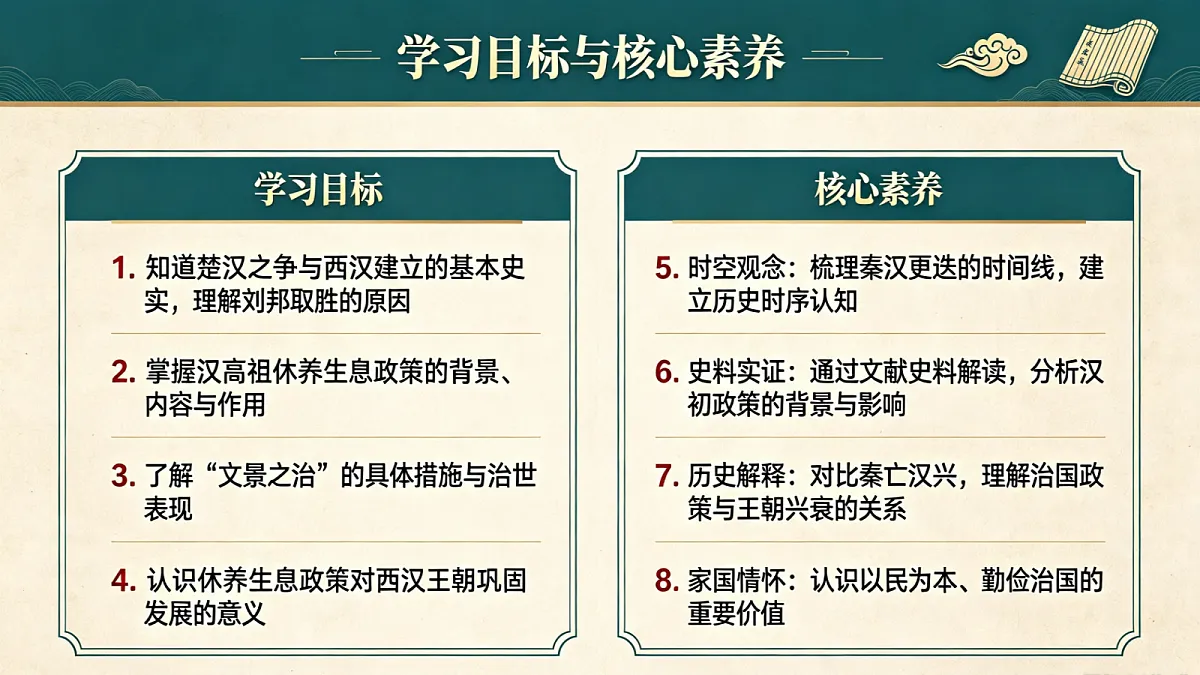 学习目标与核心素养

学习目标

1. 知道楚汉之争与西汉建立的基本史实，理解刘邦取胜的原因

2. 掌握汉高祖休养生息政策的背景、内容与作用

3. 了解“文景之治”的具体措施与治世表现

4. 认识休养生息政策对西汉王朝巩固发展的意义

核心素养

5. 时空观念：梳理秦汉更迭的时间线，建立历史时序认知

6. 史料实证：通过文献史料解读，分析汉初政策的背景与影响

7. 历史解释：对比秦亡汉兴，理解治国政策与王朝兴衰的关系

8. 家国情怀：认识以民为本、勤俭治国的重要价值